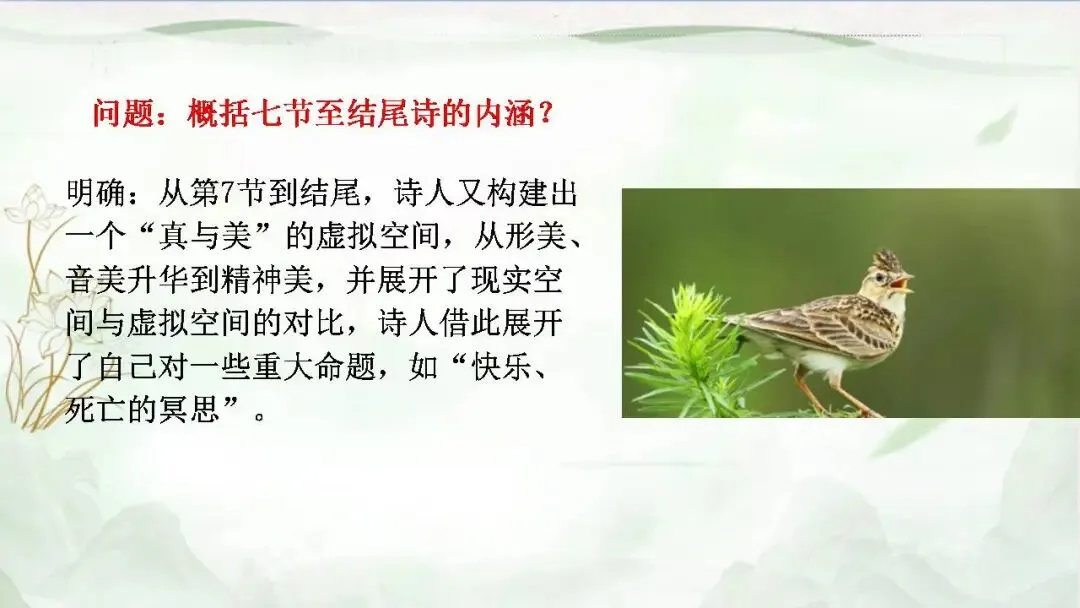 问题：概括七节至结尾诗的内涵？

明确：从第7节到结尾，诗人又构建出一个“真与美”的虚拟空间，从形美、音美升华到精神美，并展开了现实空间与虚拟空间的对比，诗人借此展开了自己对一些重大命题，如“快乐、死亡的冥思”。